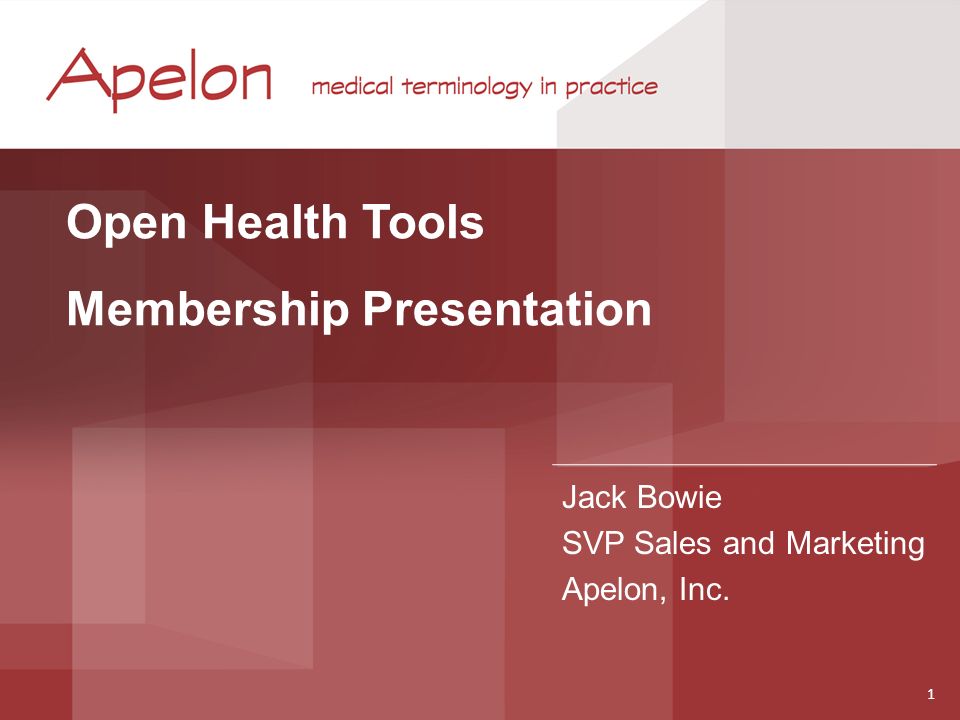 Apelon medical terminology in practice

Open Health Tools

Membership Presentation

Jack Bowie
SVP Sales and Marketing
Apelon, Inc.

1